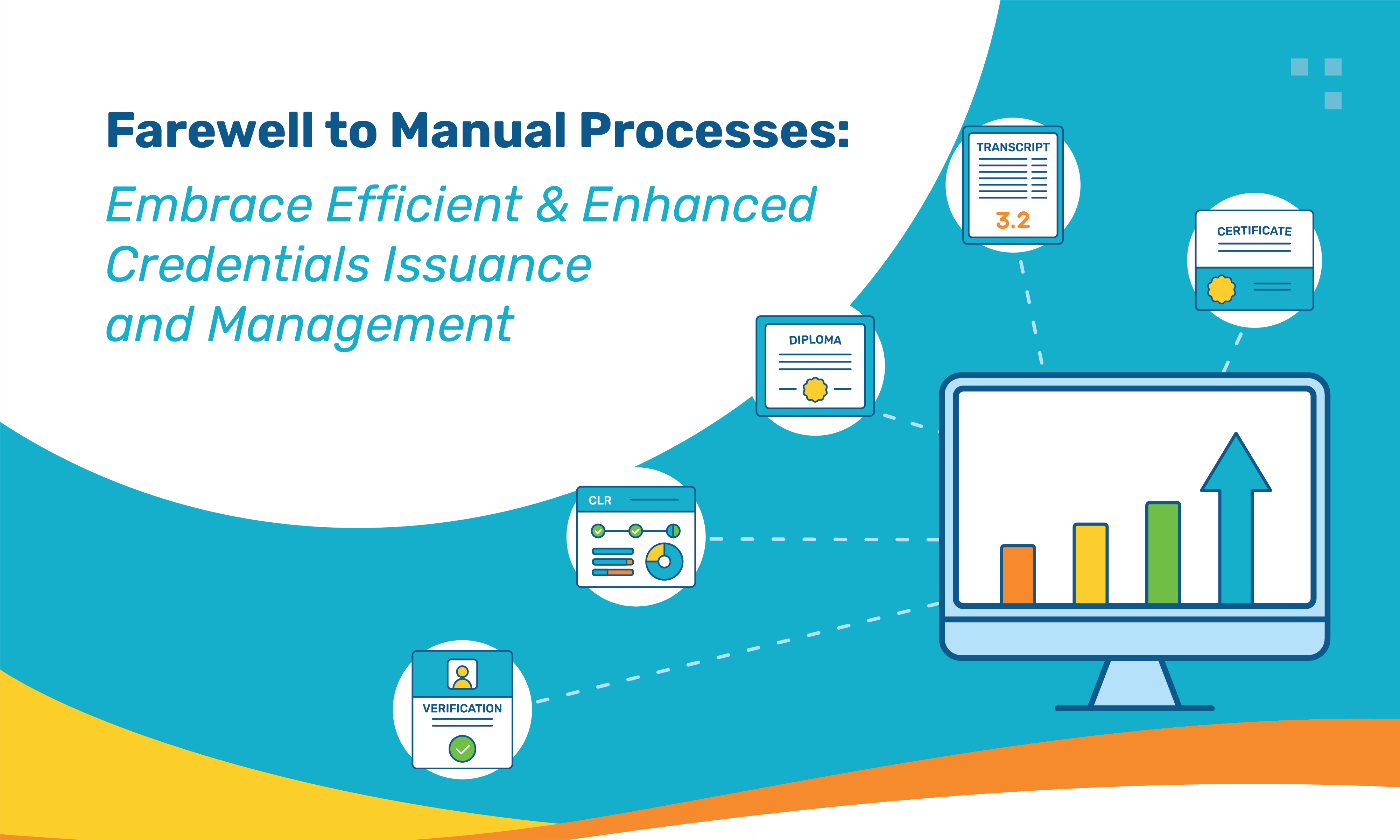 Farewell to Manual Processes:

Embrace Efficient & Enhanced Credentials Issuance and Management

TRANSCRIPT
3.2

CERTIFICATE

DIPLOMA

CLR

VERIFICATION